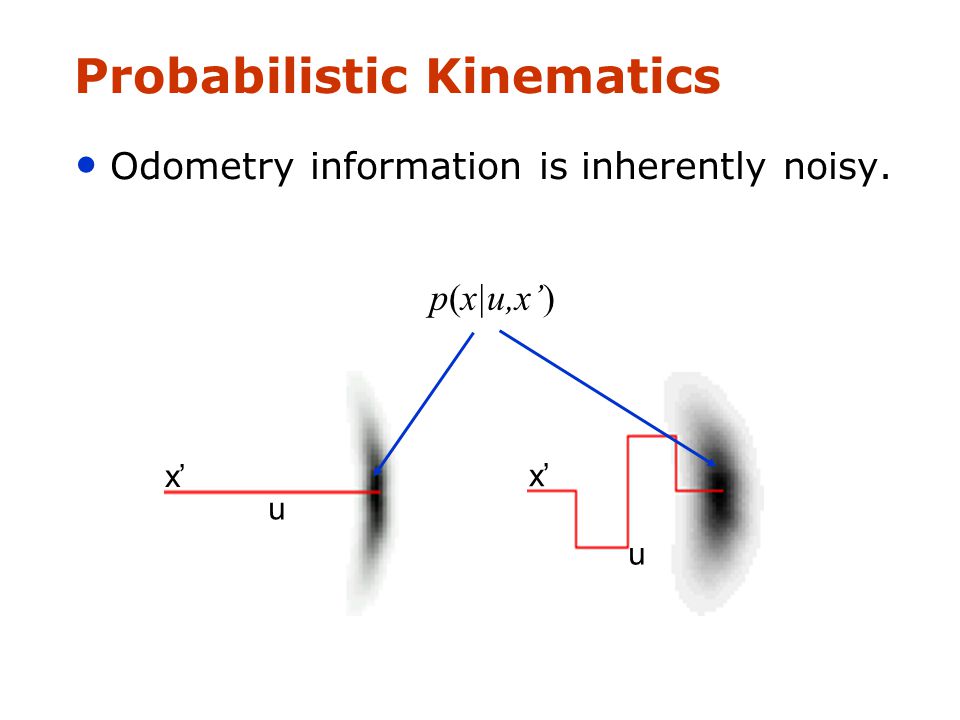 Probabilistic Kinematics

• Odometry information is inherently noisy.

$p(x|u,x')$

x'

u

x'

u